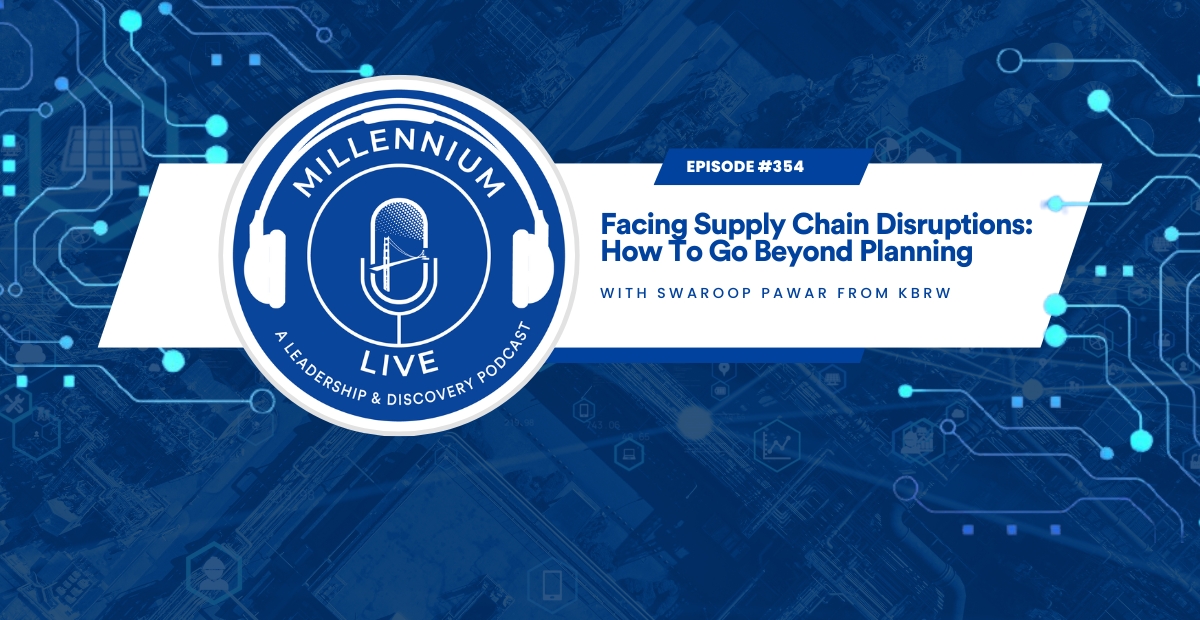 MILLENNIUM
LIVE
A LEADERSHIP & DISCOVERY PODCAST

EPISODE #354

Facing Supply Chain Disruptions: How To Go Beyond Planning

WITH SWAROOP PAWAR FROM KBRW